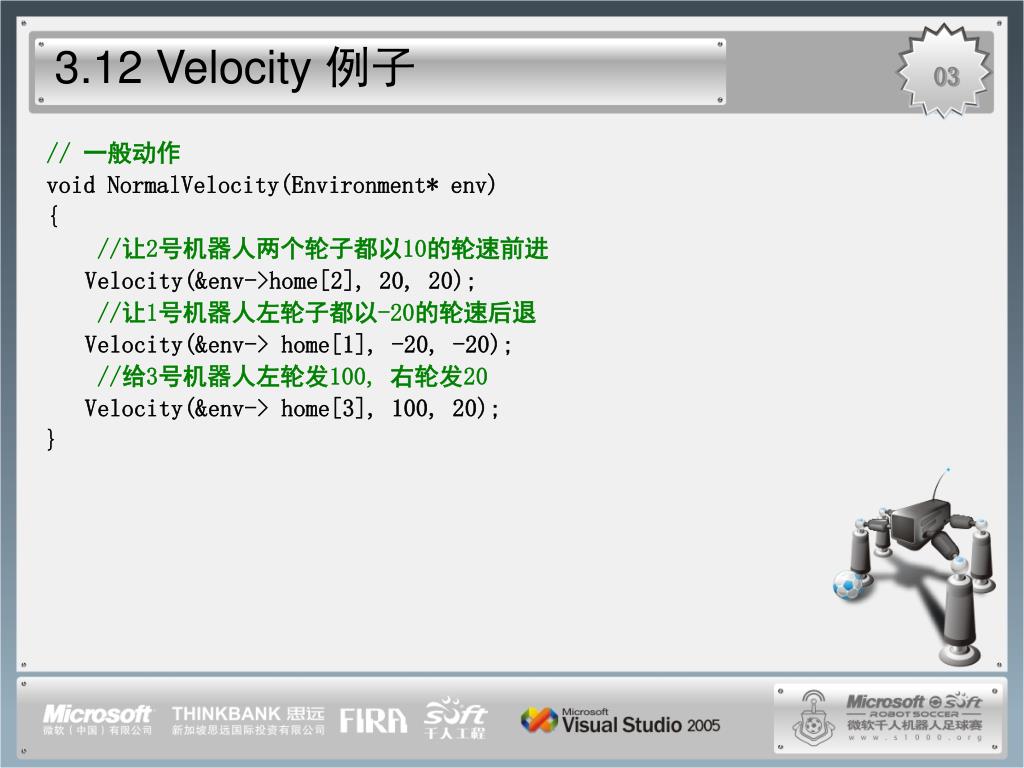 3.12 Velocity 例子

03

// 一般动作
void NormalVelocity(Environment* env)
{
//让2号机器人两个轮子都以10的轮速前进
Velocity(&env->home[2], 20, 20);
//让1号机器人左轮子都以-20的轮速后退
Velocity(&env-> home[1], -20, -20);
//给3号机器人左轮发100, 右轮发20
Velocity(&env-> home[3], 100, 20);
}

Microsoft 微软(中国)有限公司 THINKBANK 思远 新加坡思远国际投资有限公司 FIRA soft 千人工程 Microsoft Visual Studio 2005 Microsoft soft ROBOT SOCCER 微软千人机器人足球赛 www.s1000.org